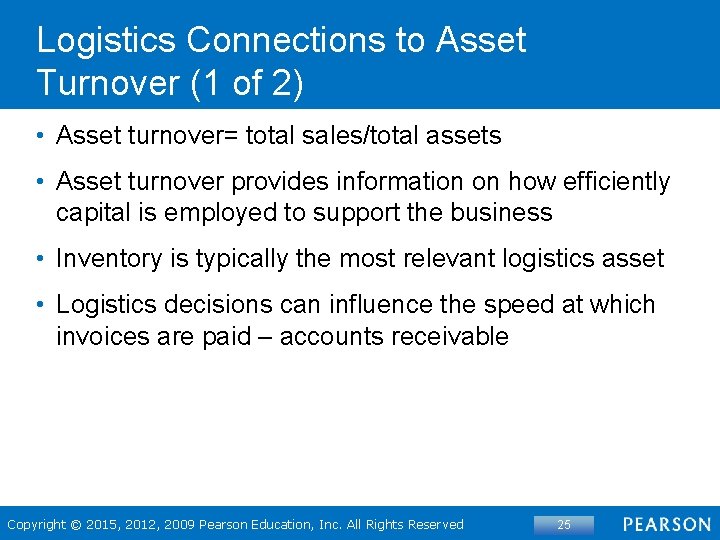 Logistics Connections to Asset Turnover (1 of 2)

• Asset turnover= total sales/total assets

• Asset turnover provides information on how efficiently capital is employed to support the business

• Inventory is typically the most relevant logistics asset

• Logistics decisions can influence the speed at which invoices are paid – accounts receivable

Copyright © 2015, 2012, 2009 Pearson Education, Inc. All Rights Reserved

25

PEARSON